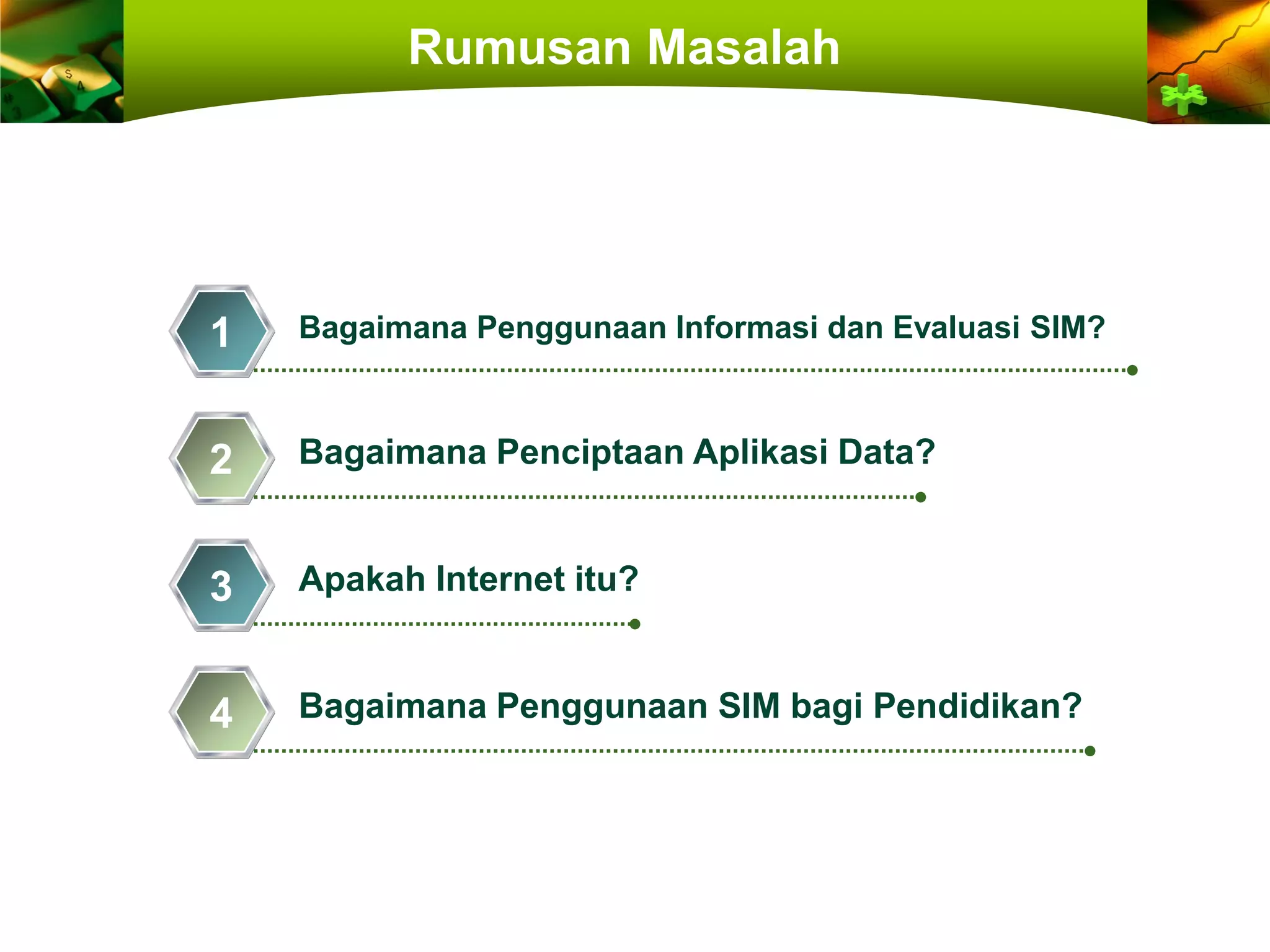 Rumusan Masalah

1 Bagaimana Penggunaan Informasi dan Evaluasi SIM?

2 Bagaimana Penciptaan Aplikasi Data?

3 Apakah Internet itu?

4 Bagaimana Penggunaan SIM bagi Pendidikan?